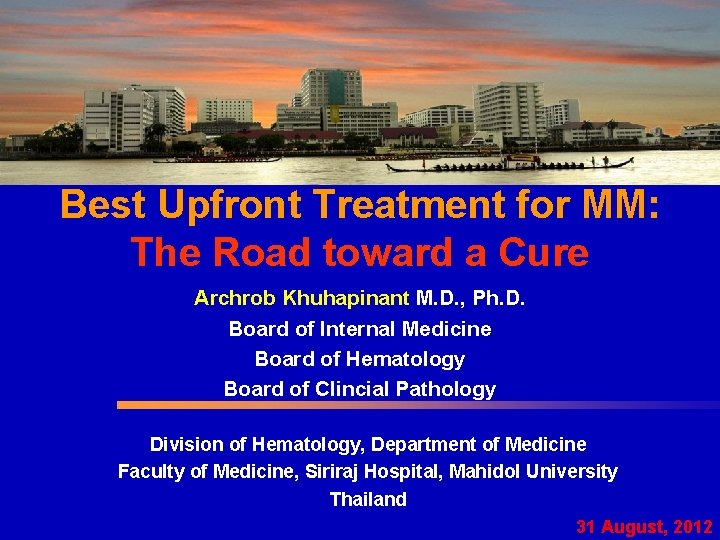 Best Upfront Treatment for MM:
The Road toward a Cure

Archrob Khuhapinant M.D., Ph.D.
Board of Internal Medicine
Board of Hematology
Board of Clincial Pathology

Division of Hematology, Department of Medicine
Faculty of Medicine, Siriraj Hospital, Mahidol University
Thailand

31 August, 2012